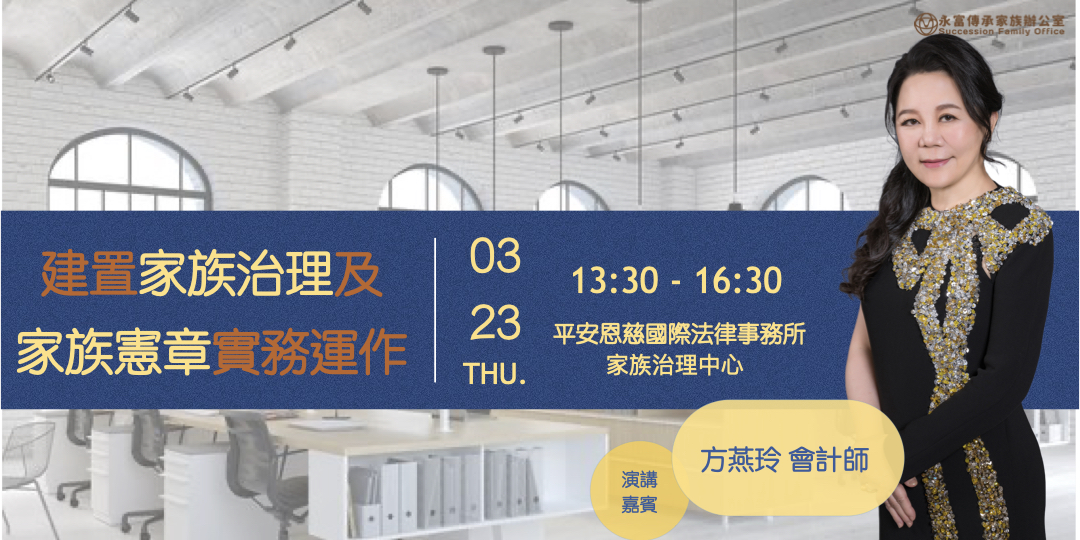 永富傳承家族辦公室
Succession Family Office

建置家族治理及
家族憲章實務運作

03
23
THU.

13:30 - 16:30

平安恩慈國際法律事務所
家族治理中心

演講
嘉賓

方燕玲 會計師